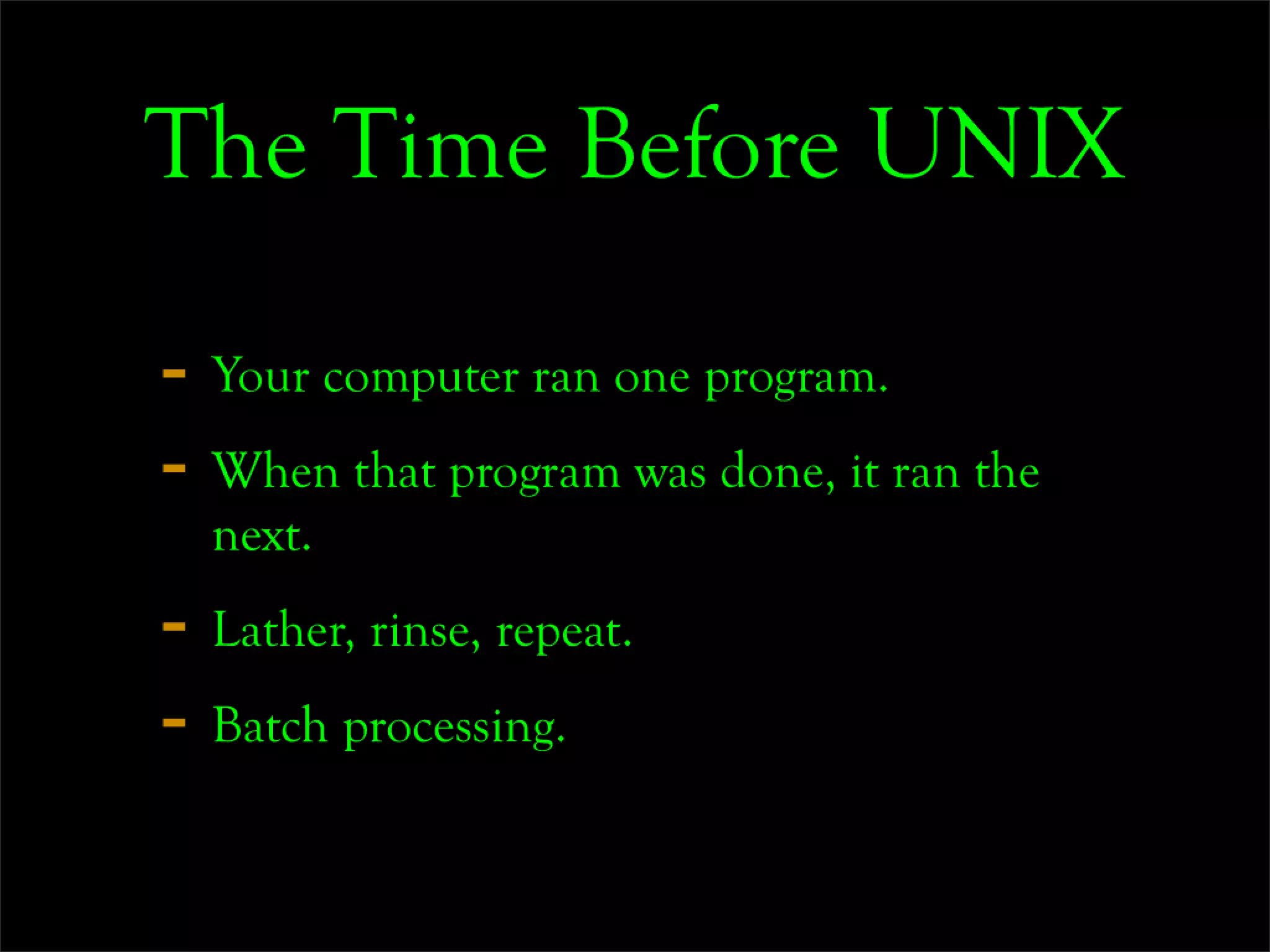 The Time Before UNIX

- Your computer ran one program.
- When that program was done, it ran the next.
- Lather, rinse, repeat.
- Batch processing.